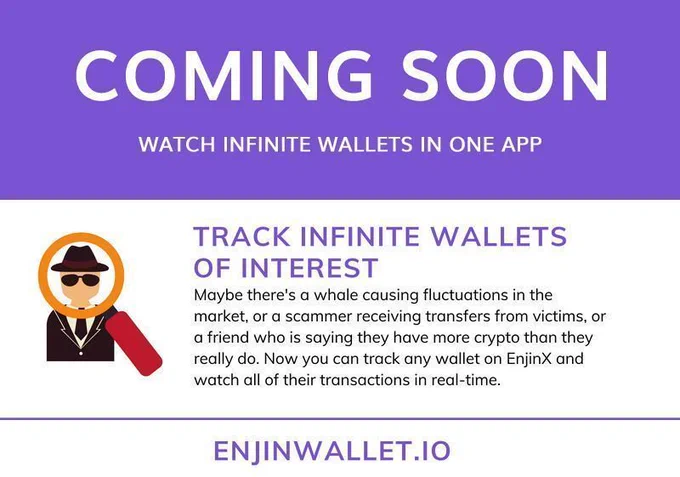 COMING SOON

WATCH INFINITE WALLETS IN ONE APP

TRACK INFINITE WALLETS OF INTEREST

Maybe there's a whale causing fluctuations in the market, or a scammer receiving transfers from victims, or a friend who is saying they have more crypto than they really do. Now you can track any wallet on EnjinX and watch all of their transactions in real-time.

ENJINWALLET.IO